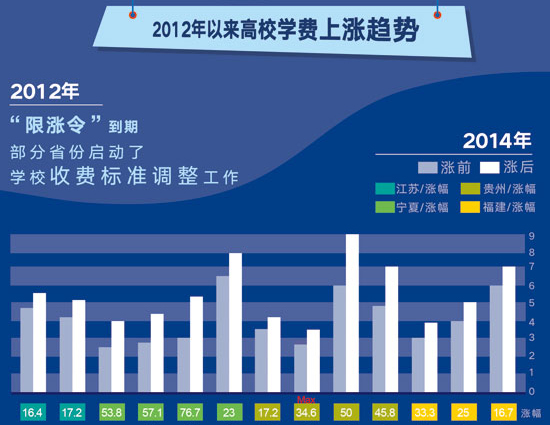 2012年以来高校学费上涨趋势

2012年

“限涨令”到期

部分省份启动了

学校收费标准调整工作

2014年

涨前 涨后

江苏/涨幅 贵州/涨幅

宁夏/涨幅 福建/涨幅

9
8
7
6
5
4
3
2
1
0

Max

16.4 17.2 53.8 57.1 76.7 23 17.2 34.6 50 45.8 33.3 25 16.7 涨幅